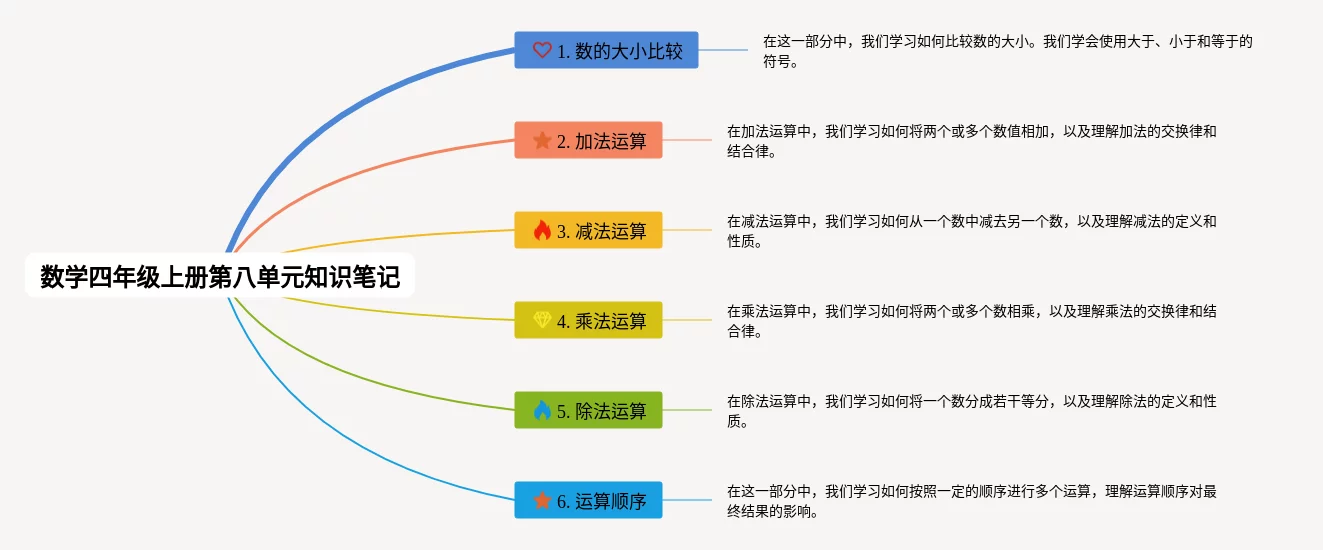 数学四年级上册第八单元知识笔记

1. 数的大小比较

在这一部分中，我们学习如何比较数的大小。我们学会使用大于、小于和等于的符号。

2. 加法运算

在加法运算中，我们学习如何将两个或多个数值相加，以及理解加法的交换律和结合律。

3. 减法运算

在减法运算中，我们学习如何从一个数中减去另一个数，以及理解减法的定义和性质。

4. 乘法运算

在乘法运算中，我们学习如何将两个或多个数相乘，以及理解乘法的交换律和结合律。

5. 除法运算

在除法运算中，我们学习如何将一个数分成若干等分，以及理解除法的定义和性质。

6. 运算顺序

在这一部分中，我们学习如何按照一定的顺序进行多个运算，理解运算顺序对最终结果的影响。